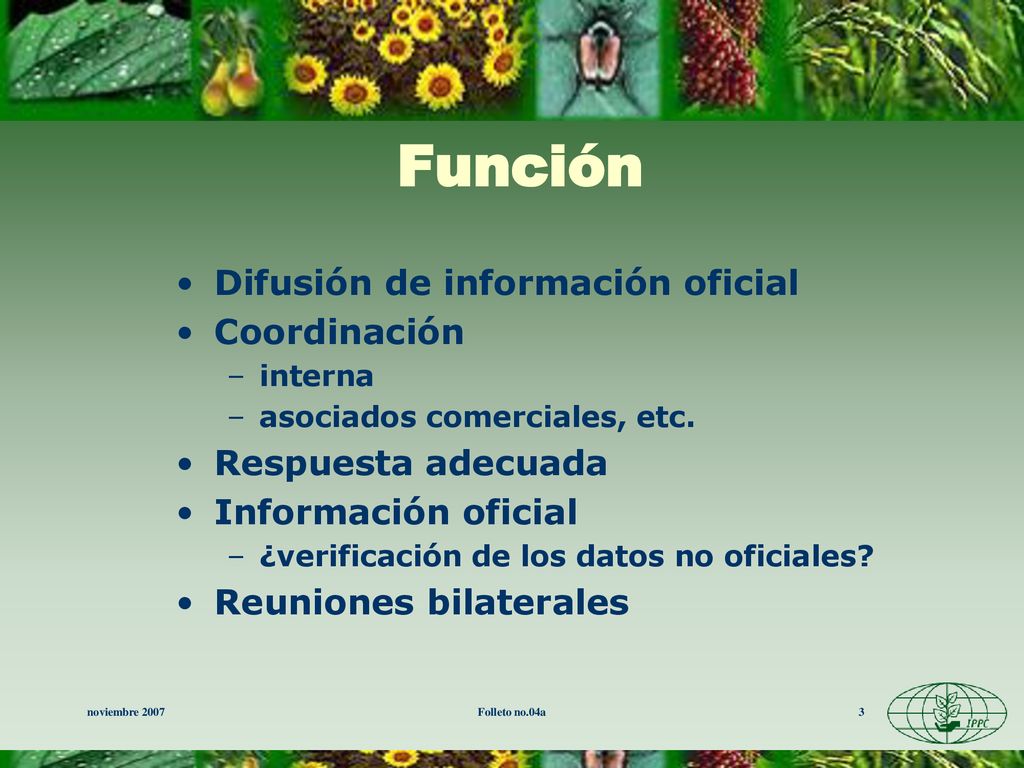 Función

• Difusión de información oficial
• Coordinación
– interna
– asociados comerciales, etc.
• Respuesta adecuada
• Información oficial
– ¿verificación de los datos no oficiales?
• Reuniones bilaterales

noviembre 2007

Folleto no.04a

3

IPPC